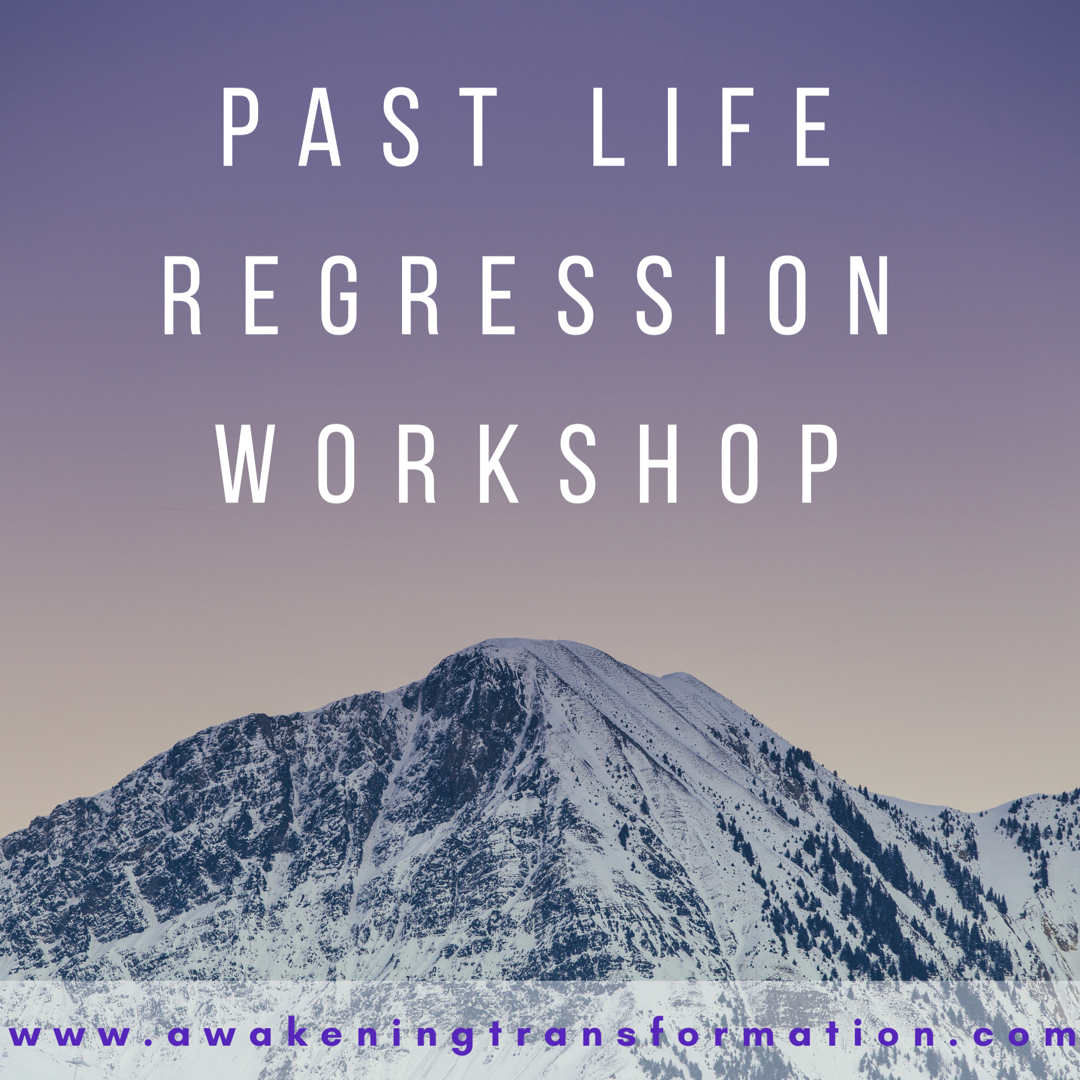 PAST LIFE REGRESSION WORKSHOP

www.awakeningtransformation.com